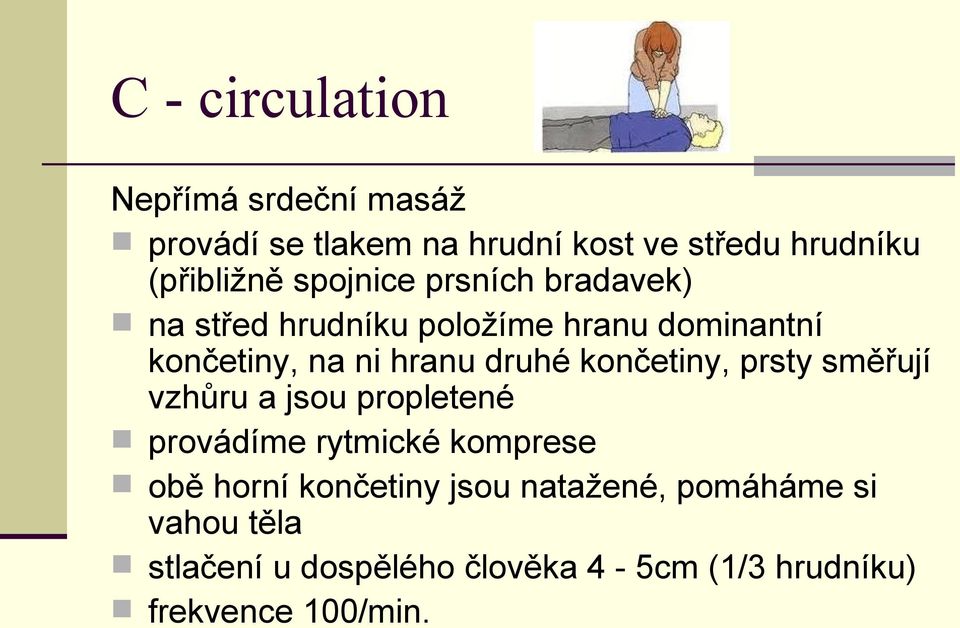 C - circulation

Nepřímá srdeční masáž

- provádí se tlakem na hrudní kost ve středu hrudníku (přibližně spojnice prsních bradavek)
- na střed hrudníku položíme hranu dominantní končetiny, na ni hranu druhé končetiny, prsty směřují vzhůru a jsou propletené
- provádíme rytmické komprese
- obě horní končetiny jsou natažené, pomáháme si vahou těla
- stlačení u dospělého člověka 4 - 5cm (1/3 hrudníku)
- frekvence 100/min.